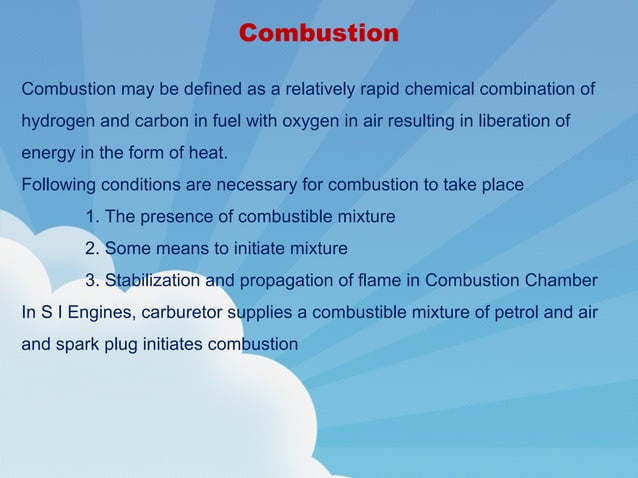 Combustion

Combustion may be defined as a relatively rapid chemical combination of hydrogen and carbon in fuel with oxygen in air resulting in liberation of energy in the form of heat.

Following conditions are necessary for combustion to take place

1. The presence of combustible mixture
2. Some means to initiate mixture
3. Stabilization and propagation of flame in Combustion Chamber

In S I Engines, carburetor supplies a combustible mixture of petrol and air and spark plug initiates combustion